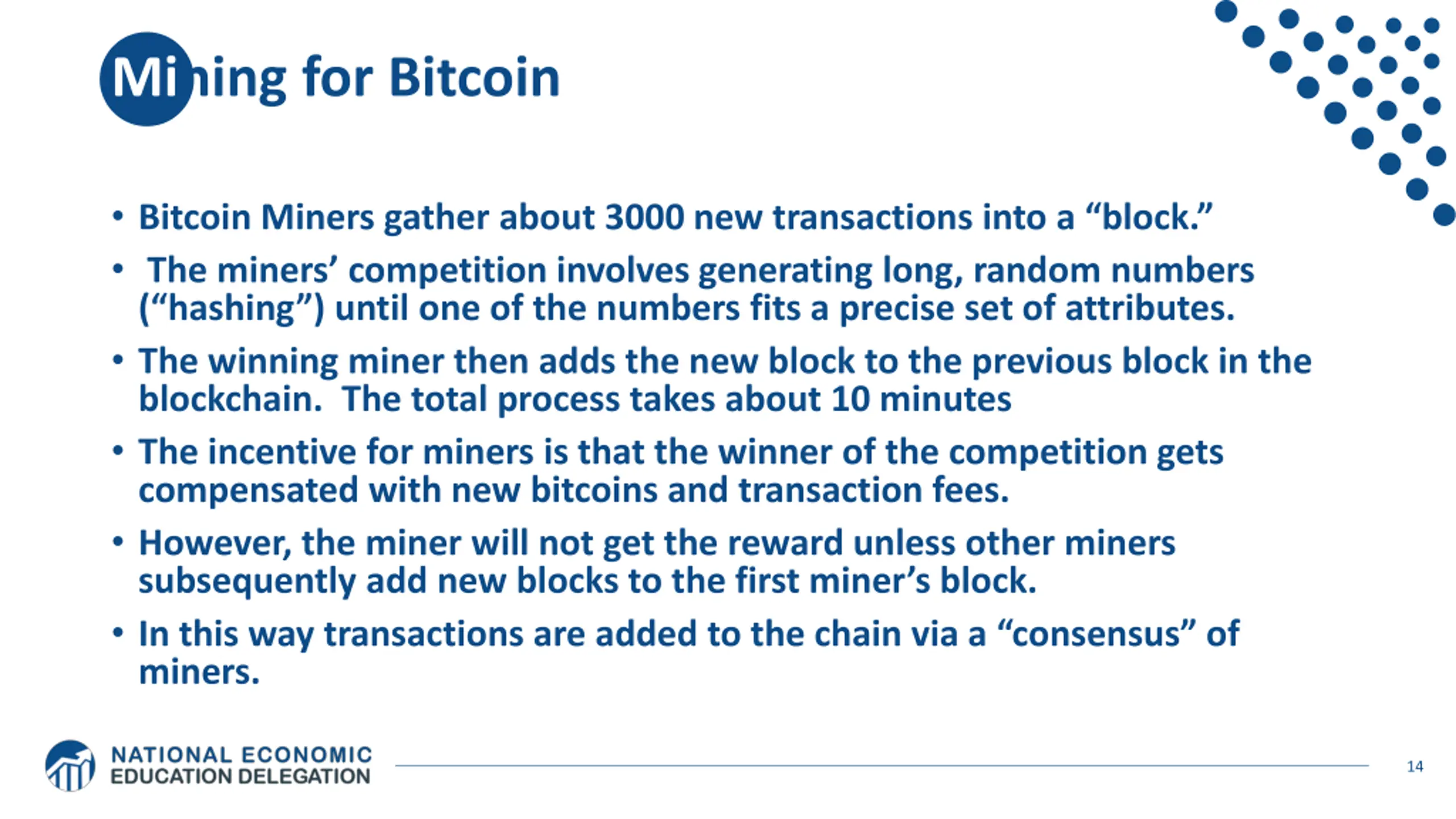 Mining for Bitcoin

• Bitcoin Miners gather about 3000 new transactions into a “block.”

• The miners’ competition involves generating long, random numbers (“hashing”) until one of the numbers fits a precise set of attributes.

• The winning miner then adds the new block to the previous block in the blockchain. The total process takes about 10 minutes

• The incentive for miners is that the winner of the competition gets compensated with new bitcoins and transaction fees.

• However, the miner will not get the reward unless other miners subsequently add new blocks to the first miner’s block.

• In this way transactions are added to the chain via a “consensus” of miners.

NATIONAL ECONOMIC EDUCATION DELEGATION

14